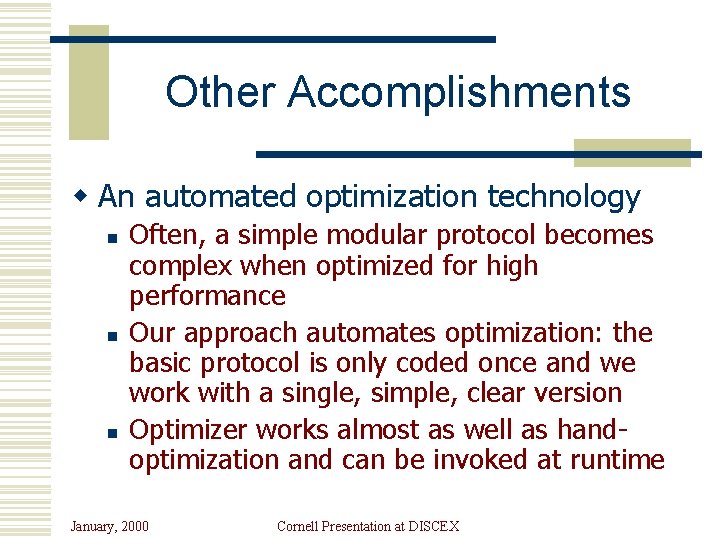 Other Accomplishments

An automated optimization technology

Often, a simple modular protocol becomes complex when optimized for high performance

Our approach automates optimization: the basic protocol is only coded once and we work with a single, simple, clear version

Optimizer works almost as well as hand-optimization and can be invoked at runtime

January, 2000

Cornell Presentation at DISCEX